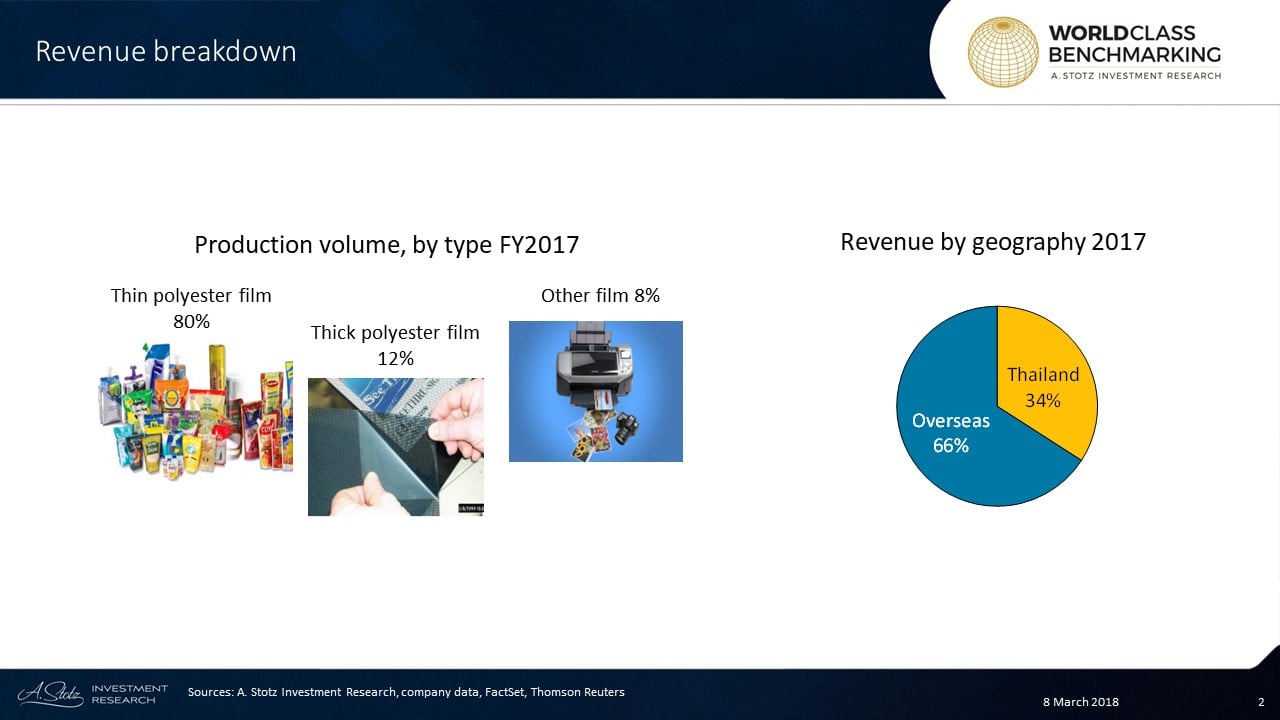 Revenue breakdown

WORLDCLASS BENCHMARKING
A. STOTZ INVESTMENT RESEARCH

Production volume, by type FY2017

Thin polyester film 80%

Thick polyester film 12%

Other film 8%

Revenue by geography 2017

Thailand 34%

Overseas 66%

A. Stotz INVESTMENT RESEARCH

Sources: A. Stotz Investment Research, company data, FactSet, Thomson Reuters

8 March 2018

2